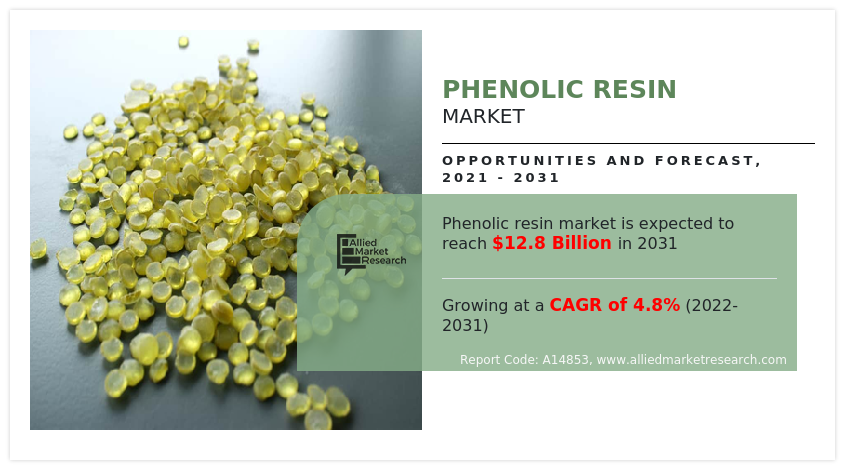 PHENOLIC RESIN
MARKET

OPPORTUNITIES AND FORECAST, 2021 - 2031

Allied Market Research

Phenolic resin market is expected to reach $12.8 Billion in 2031

Growing at a CAGR of 4.8% (2022-2031)

Report Code: A14853, www.alliedmarketresearch.com